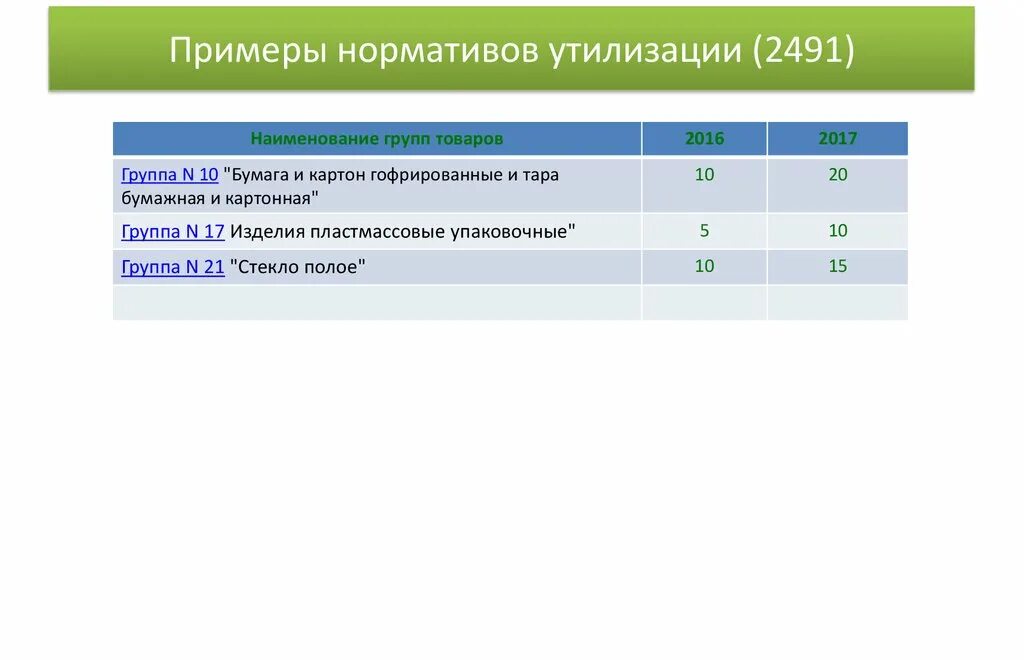 Примеры нормативов утилизации (2491)

| Наименование групп товаров | 2016 | 2017 |
|---|---|---|
| Группа N 10 "Бумага и картон гофрированные и тара бумажная и картонная" | 10 | 20 |
| Группа N 17 Изделия пластмассовые упаковочные" | 5 | 10 |
| Группа N 21 "Стекло полое" | 10 | 15 |
| | | |